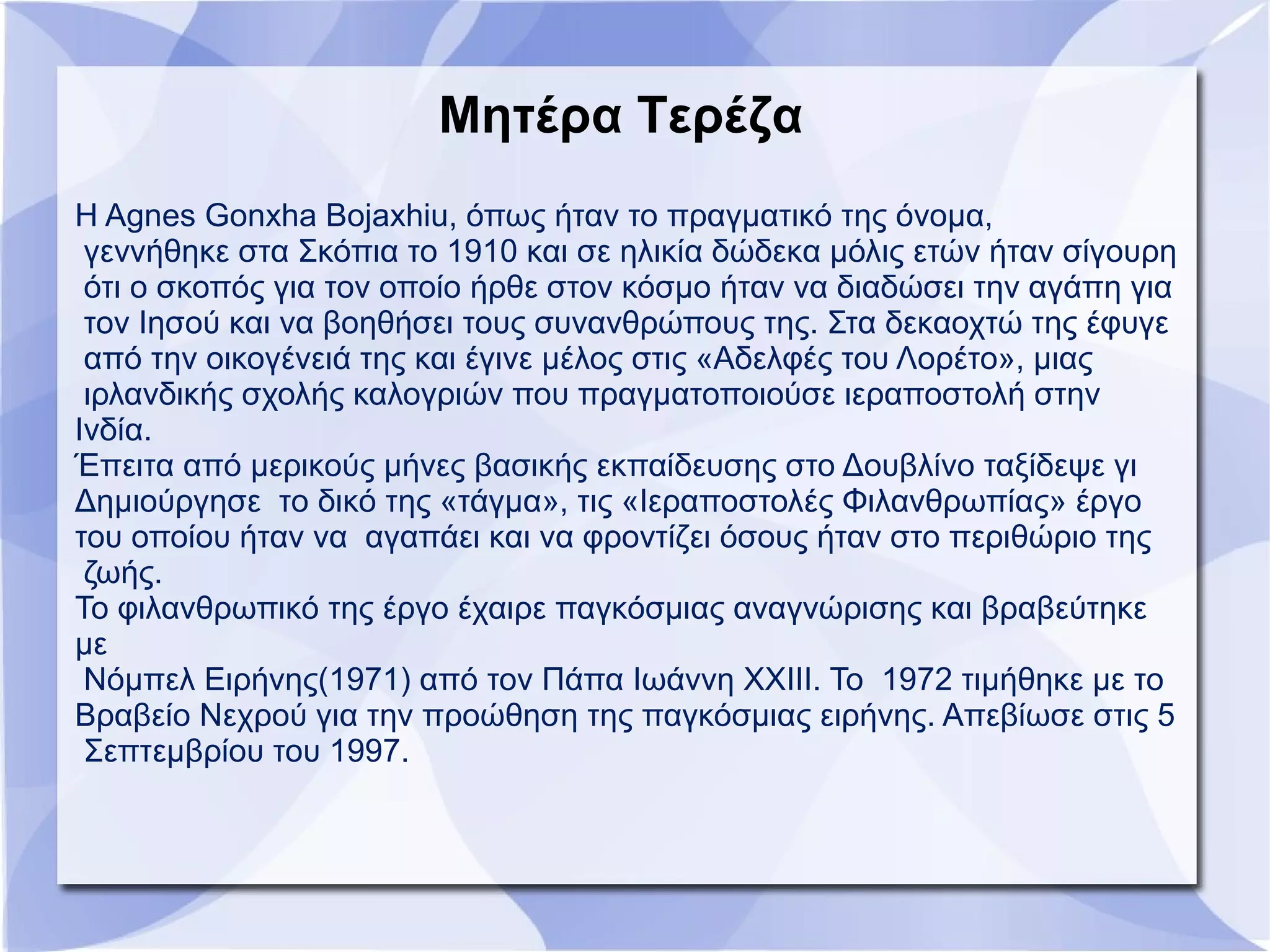 Μητέρα Τερέζα

Η Agnes Gonxha Bojaxhiu, όπως ήταν το πραγματικό της όνομα, γεννήθηκε στα Σκόπια το 1910 και σε ηλικία δώδεκα μόλις ετών ήταν σίγουρη ότι ο σκοπός για τον οποίο ήρθε στον κόσμο ήταν να διαδώσει την αγάπη για τον Ιησού και να βοηθήσει τους συνανθρώπους της. Στα δεκαοχτώ της έφυγε από την οικογένειά της και έγινε μέλος στις «Αδελφές του Λορέτο», μιας ιρλανδικής σχολής καλογριών που πραγματοποιούσε ιεραποστολή στην Ινδία.
Έπειτα από μερικούς μήνες βασικής εκπαίδευσης στο Δουβλίνο ταξίδεψε γι Δημιούργησε το δικό της «τάγμα», τις «Ιεραποστολές Φιλανθρωπίας» έργο του οποίου ήταν να αγαπάει και να φροντίζει όσους ήταν στο περιθώριο της ζωής.
Το φιλανθρωπικό της έργο έχαιρε παγκόσμιας αναγνώρισης και βραβεύτηκε με
Νόμπελ Ειρήνης(1971) από τον Πάπα Ιωάννη XXIII. Το 1972 τιμήθηκε με το Βραβείο Νεχρού για την προώθηση της παγκόσμιας ειρήνης. Απεβίωσε στις 5 Σεπτεμβρίου του 1997.